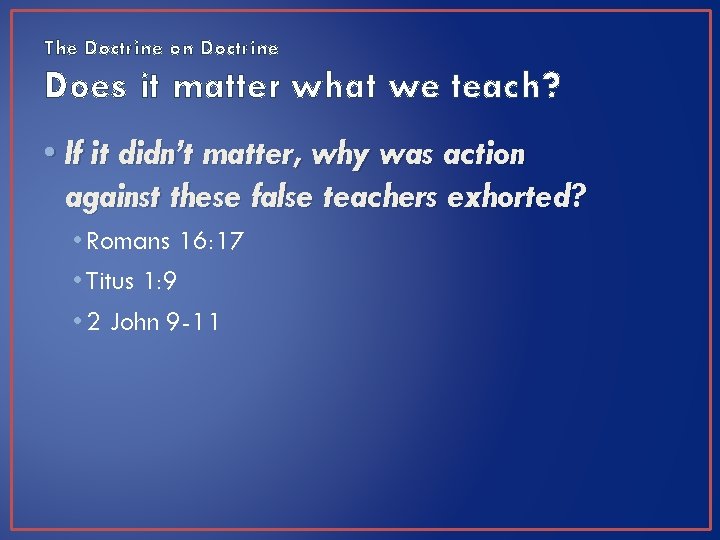 The Doctrine on Doctrine
Does it matter what we teach?

• If it didn't matter, why was action against these false teachers exhorted?
  • Romans 16:17
  • Titus 1:9
  • 2 John 9-11